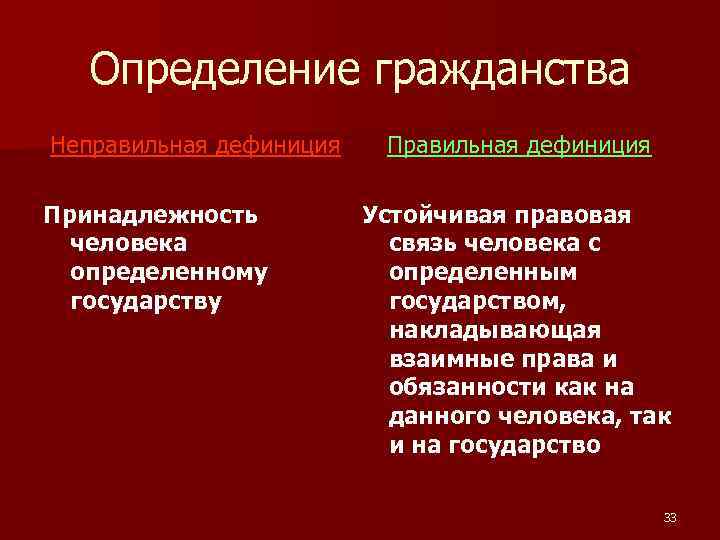 Определение гражданства

Неправильная дефиниция

Принадлежность человека определенному государству

Правильная дефиниция

Устойчивая правовая связь человека с определенным государством, накладывающая взаимные права и обязанности как на данного человека, так и на государство

33